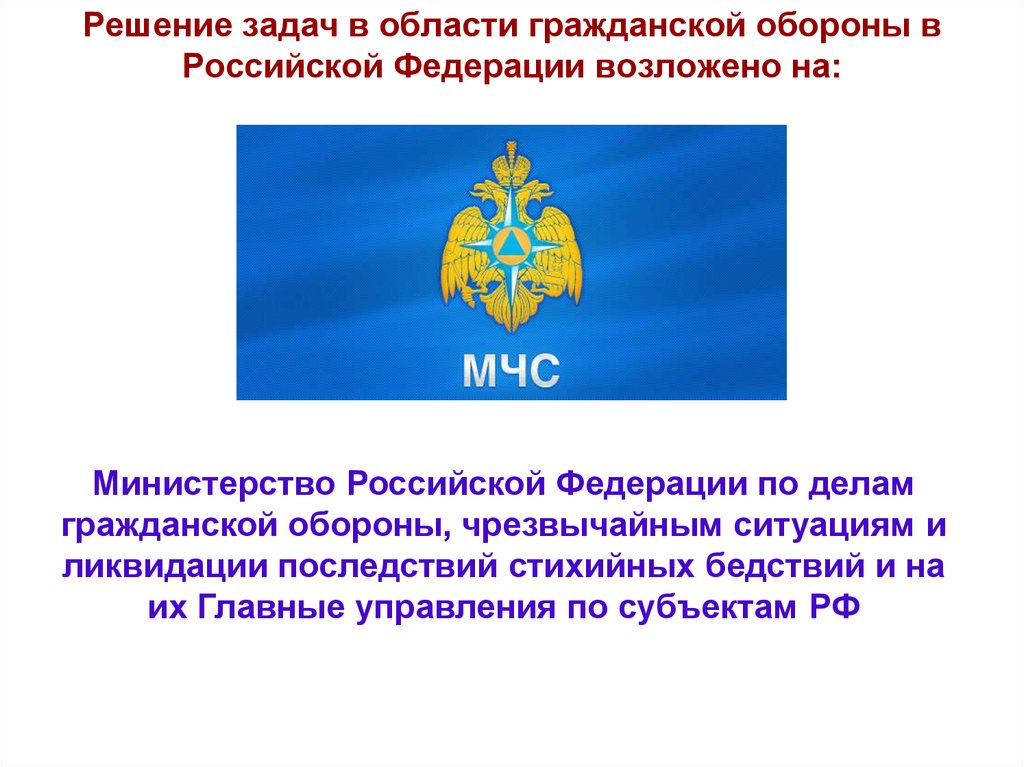 Решение задач в области гражданской обороны в Российской Федерации возложено на:

МЧС

Министерство Российской Федерации по делам гражданской обороны, чрезвычайным ситуациям и ликвидации последствий стихийных бедствий и на их Главные управления по субъектам РФ